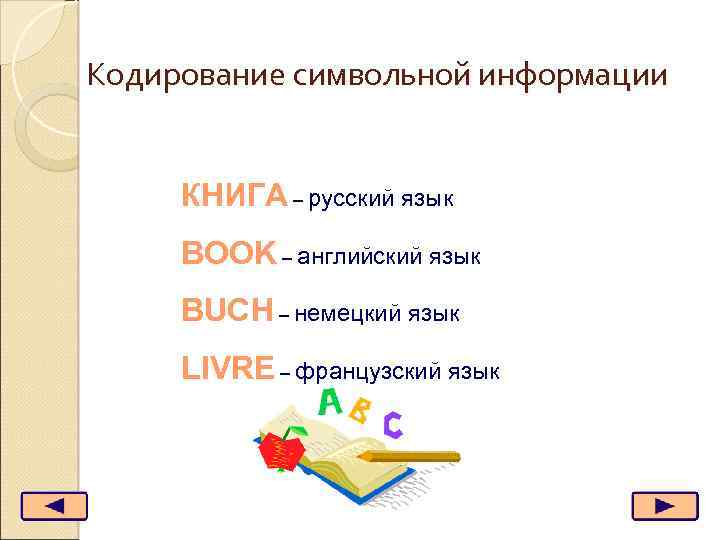 Кодирование символьной информации

КНИГА – русский язык

BOOK – английский язык

BUCH – немецкий язык

LIVRE – французский язык

A B C